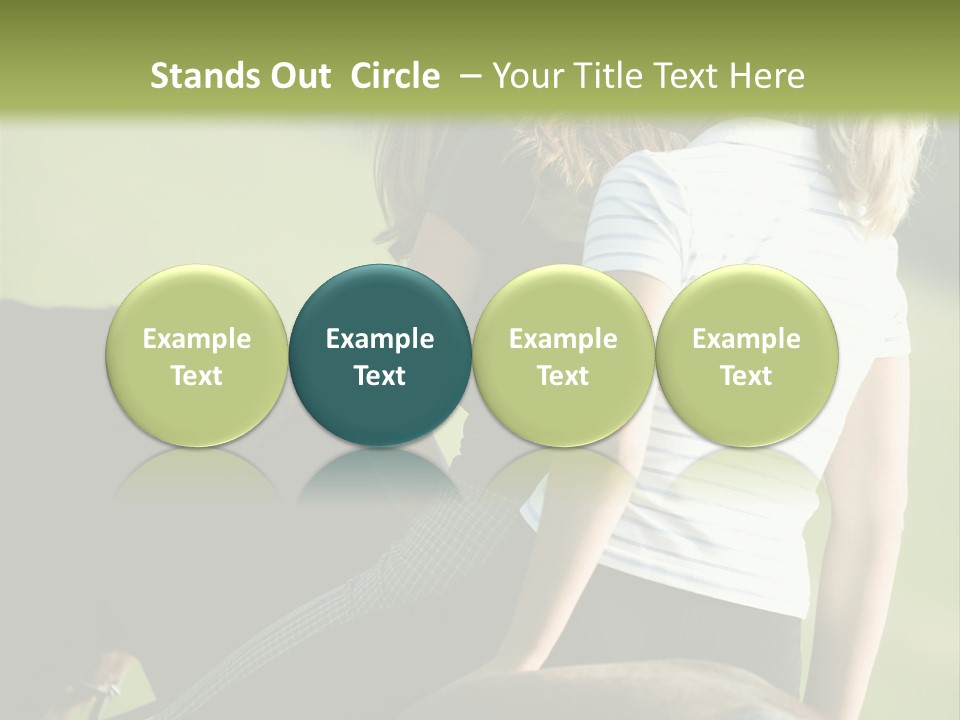 Stands Out Circle – Your Title Text Here

Example Text

Example Text

Example Text

Example Text